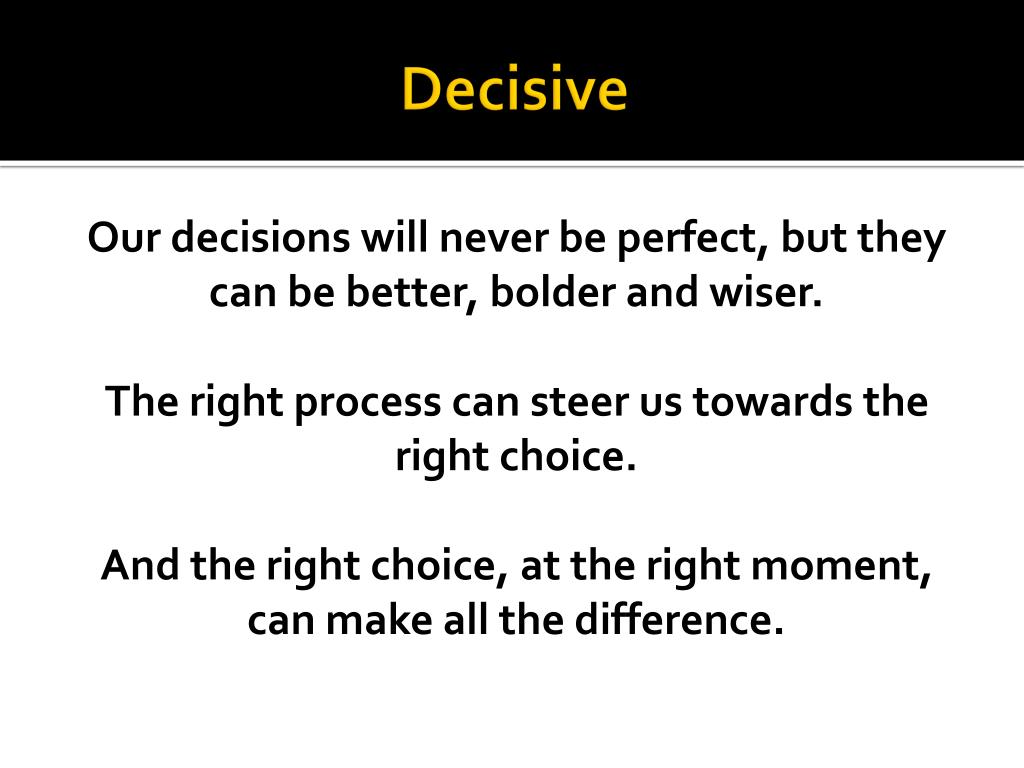 Decisive

Our decisions will never be perfect, but they can be better, bolder and wiser.

The right process can steer us towards the right choice.

And the right choice, at the right moment, can make all the difference.